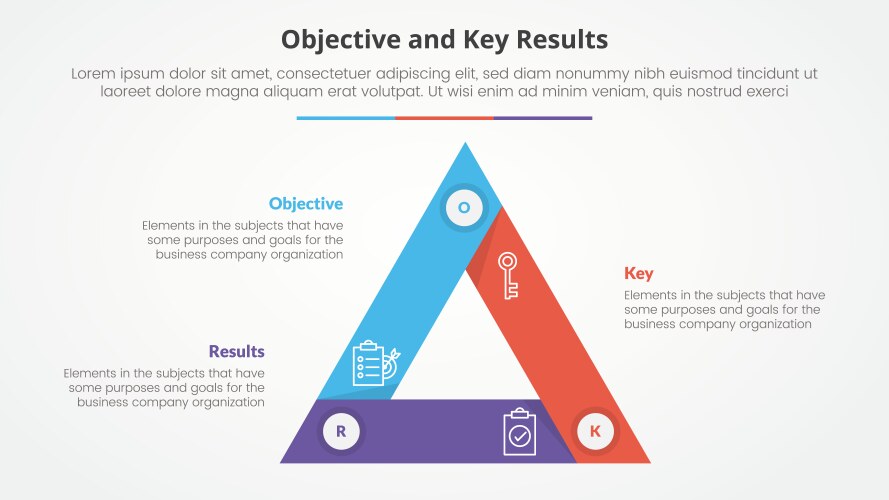 Objective and Key Results

Lorem ipsum dolor sit amet, consectetuer adipiscing elit, sed diam nonummy nibh euismod tincidunt ut laoreet dolore magna aliquam erat volutpat. Ut wisi enim ad minim veniam, quis nostrud exerci

Objective
Elements in the subjects that have some purposes and goals for the business company organization

O

Key
Elements in the subjects that have some purposes and goals for the business company organization

Results
Elements in the subjects that have some purposes and goals for the business company organization

R

K